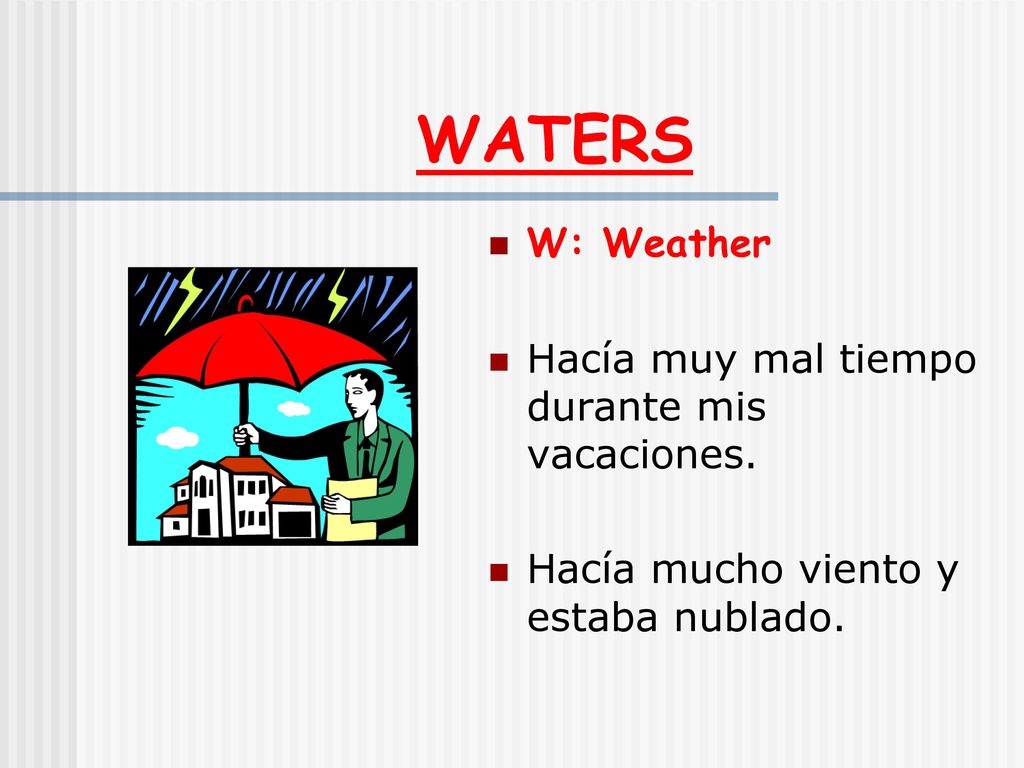 WATERS

W: Weather

Hacía muy mal tiempo durante mis vacaciones.

Hacía mucho viento y estaba nublado.